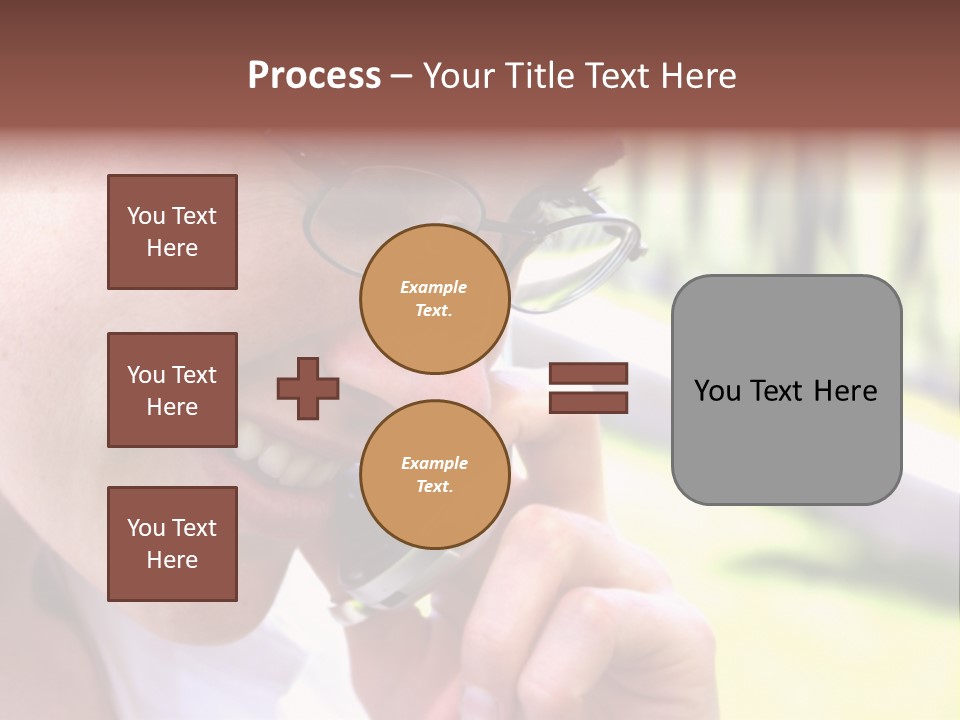 Process – Your Title Text Here

You Text Here

You Text Here

You Text Here

Example Text.

Example Text.

You Text Here